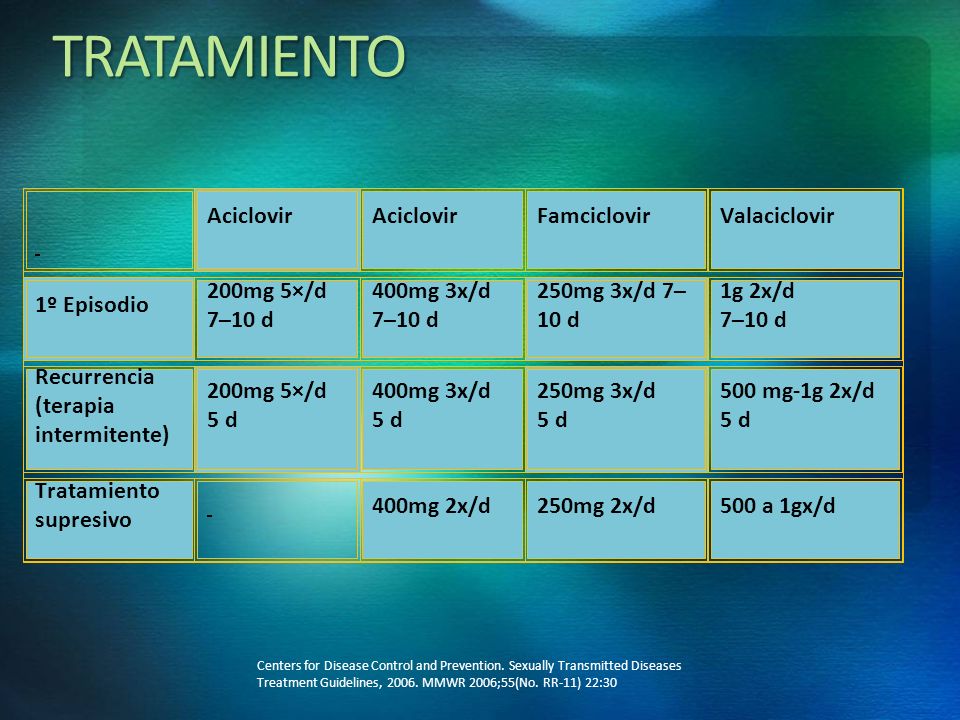 TRATAMIENTO

| - | Aciclovir | Aciclovir | Famciclovir | Valaciclovir |
|---|---|---|---|---|
| 1º Episodio | 200mg 5×/d 7–10 d | 400mg 3x/d 7–10 d | 250mg 3x/d 7–10 d | 1g 2x/d 7–10 d |
| Recurrencia (terapia intermitente) | 200mg 5×/d 5 d | 400mg 3x/d 5 d | 250mg 3x/d 5 d | 500 mg-1g 2x/d 5 d |
| Tratamiento supresivo | - | 400mg 2x/d | 250mg 2x/d | 500 a 1gx/d |

Centers for Disease Control and Prevention. Sexually Transmitted Diseases Treatment Guidelines, 2006. MMWR 2006;55(No. RR-11) 22:30